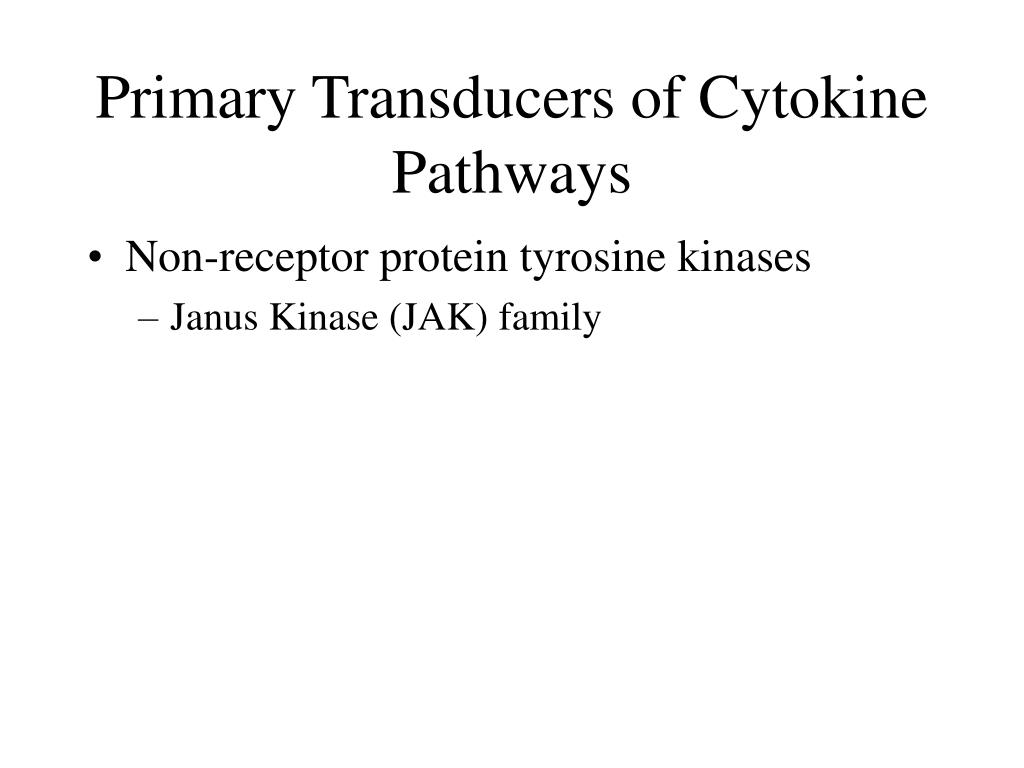 Primary Transducers of Cytokine Pathways

• Non-receptor protein tyrosine kinases
– Janus Kinase (JAK) family